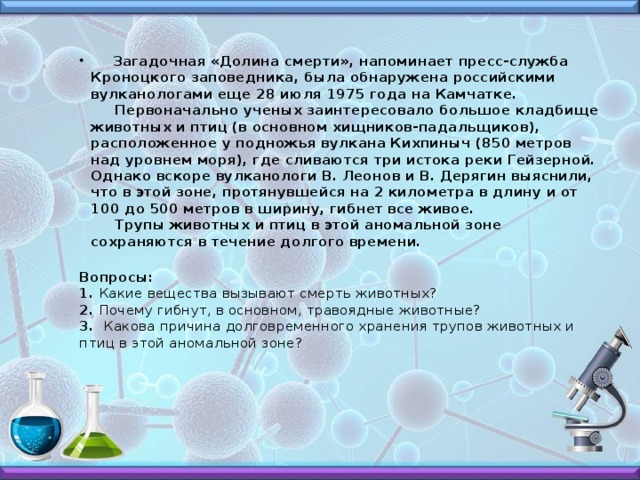 • Загадочная «Долина смерти», напоминает пресс-служба Кроноцкого заповедника, была обнаружена российскими вулканологами еще 28 июля 1975 года на Камчатке.

Первоначально ученых заинтересовало большое кладбище животных и птиц (в основном хищников-падальщиков), расположенное у подножья вулкана Кихпиныч (850 метров над уровнем моря), где сливаются три истока реки Гейзерной. Однако вскоре вулканологи В. Леонов и В. Дерягин выяснили, что в этой зоне, протянувшейся на 2 километра в длину и от 100 до 500 метров в ширину, гибнет все живое.

Трупы животных и птиц в этой аномальной зоне сохраняются в течение долгого времени.

Вопросы:
1. Какие вещества вызывают смерть животных?
2. Почему гибнут, в основном, травоядные животные?
3. Какова причина долговременного хранения трупов животных и птиц в этой аномальной зоне?